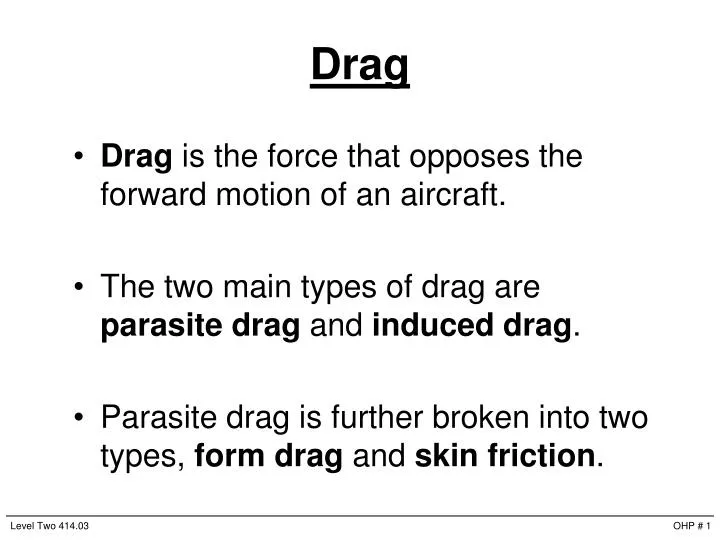 Drag

• Drag is the force that opposes the forward motion of an aircraft.

• The two main types of drag are parasite drag and induced drag.

• Parasite drag is further broken into two types, form drag and skin friction.

Level Two 414.03

OHP # 1